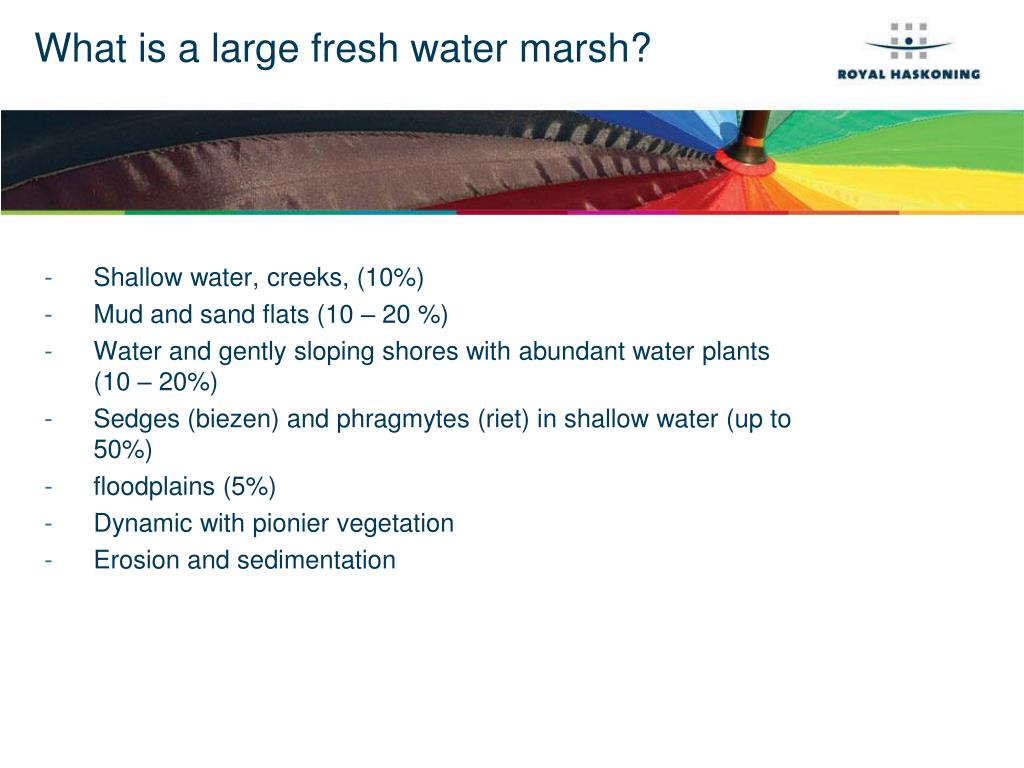 What is a large fresh water marsh?

ROYAL HASKONING

- Shallow water, creeks, (10%)
- Mud and sand flats (10 – 20 %)
- Water and gently sloping shores with abundant water plants (10 – 20%)
- Sedges (biezen) and phragmytes (riet) in shallow water (up to 50%)
- floodplains (5%)
- Dynamic with pionier vegetation
- Erosion and sedimentation